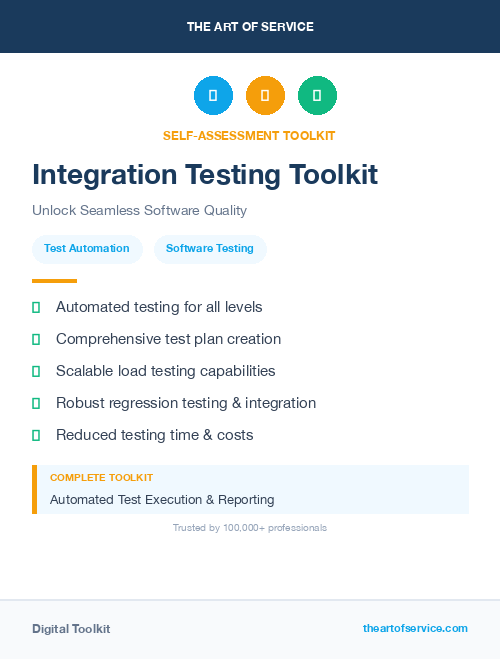 THE ART OF SERVICE

SELF-ASSESSMENT TOOLKIT

Integration Testing Toolkit

Unlock Seamless Software Quality

Test Automation

Software Testing

Automated testing for all levels

Comprehensive test plan creation

Scalable load testing capabilities

Robust regression testing & integration

Reduced testing time & costs

COMPLETE TOOLKIT

Automated Test Execution & Reporting

Trusted by 100,000+ professionals

Digital Toolkit

theartofservice.com